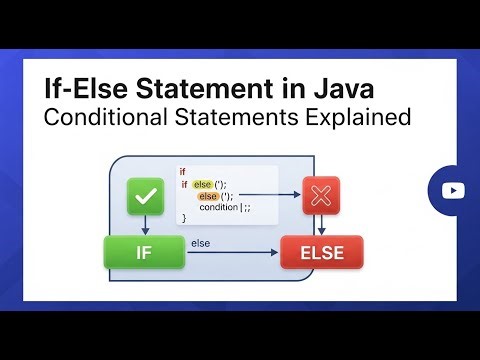 If-Else Statement in Java
Conditional Statements Explained

if
if else (');
else (');
condition | ;;
}

IF
else
ELSE